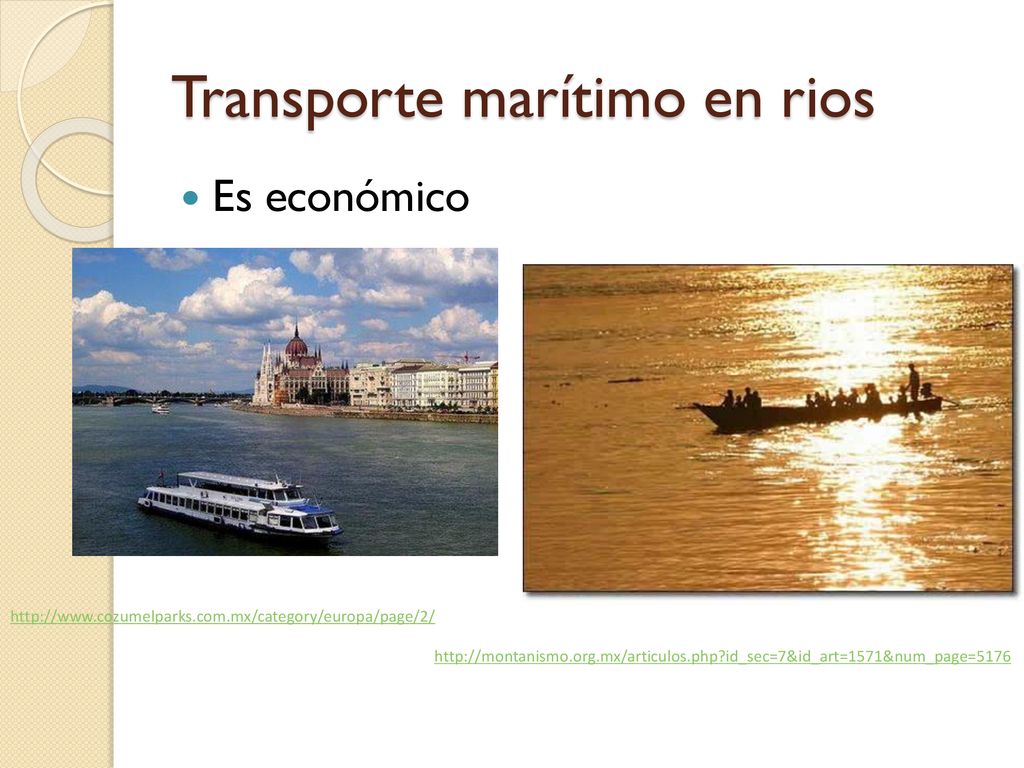 Transporte marítimo en rios

Es económico

http://www.cozumelparks.com.mx/category/europa/page/2/

http://montanismo.org.mx/articulos.php?id_sec=7&id_art=1571&num_page=5176